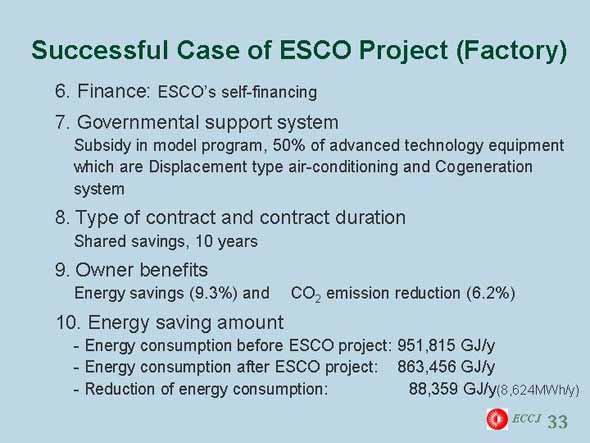 Successful Case of ESCO Project (Factory)

6. Finance: ESCO's self-financing

7. Governmental support system
Subsidy in model program, 50% of advanced technology equipment which are Displacement type air-conditioning and Cogeneration system

8. Type of contract and contract duration
Shared savings, 10 years

9. Owner benefits
Energy savings (9.3%) and $CO_2$ emission reduction (6.2%)

10. Energy saving amount
- Energy consumption before ESCO project: 951,815 GJ/y
- Energy consumption after ESCO project: 863,456 GJ/y
- Reduction of energy consumption: 88,359 GJ/y(8,624MWh/y)

ECCJ 33